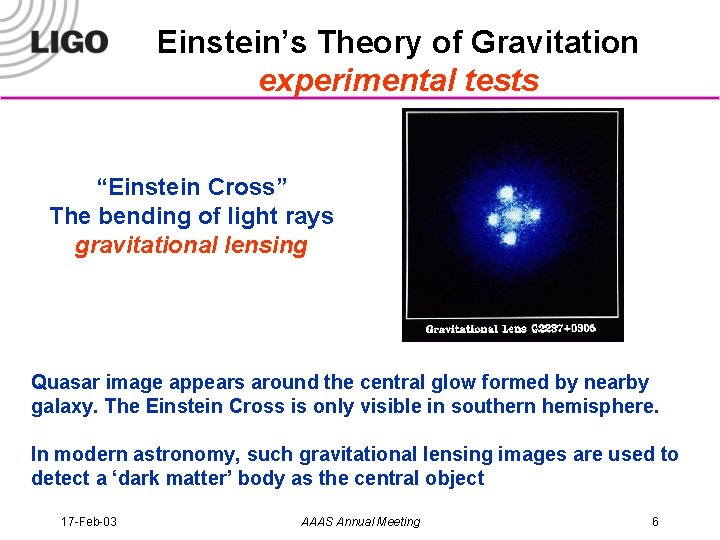 LIGO

Einstein's Theory of Gravitation
experimental tests

"Einstein Cross"
The bending of light rays
gravitational lensing

Gravitational Lens G2237+0305

Quasar image appears around the central glow formed by nearby galaxy. The Einstein Cross is only visible in southern hemisphere.

In modern astronomy, such gravitational lensing images are used to detect a 'dark matter' body as the central object

17-Feb-03

AAAS Annual Meeting

6